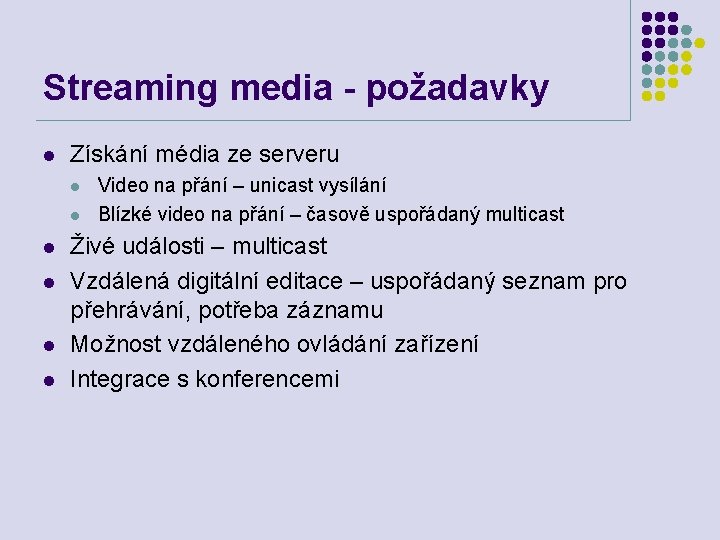 Streaming media - požadavky

- Získání média ze serveru
  - Video na přání – unicast vysílání
  - Blízké video na přání – časově uspořádaný multicast
- Živé události – multicast
- Vzdálená digitální editace – uspořádaný seznam pro přehrávání, potřeba záznamu
- Možnost vzdáleného ovládání zařízení
- Integrace s konferencemi